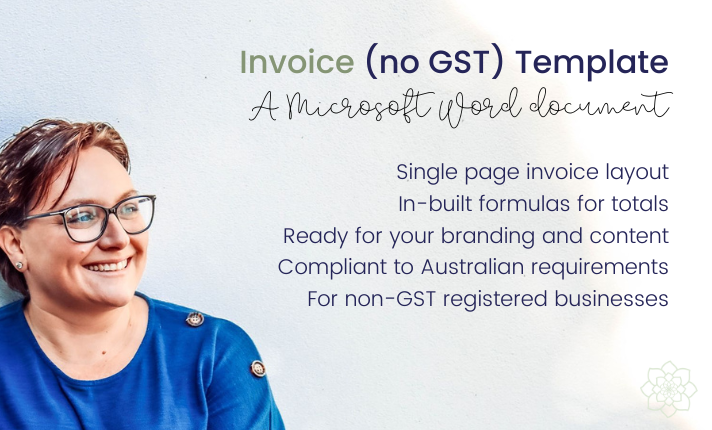 Invoice (no GST) Template
A Microsoft Word document

Single page invoice layout
In-built formulas for totals
Ready for your branding and content
Compliant to Australian requirements
For non-GST registered businesses